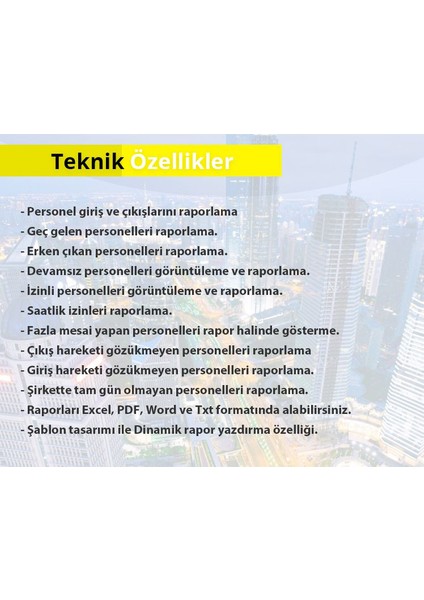 Teknik Özellikler

- Personel giriş ve çıkışlarını raporlama
- Geç gelen personelleri raporlama.
- Erken çıkan personelleri raporlama.
- Devamsız personelleri görüntüleme ve raporlama.
- İzinli personelleri görüntüleme ve raporlama.
- Saatlik izinleri raporlama.
- Fazla mesai yapan personelleri rapor halinde gösterme.
- Çıkış hareketi gözükmeyen personelleri raporlama
- Giriş hareketi gözükmeyen personelleri raporlama.
- Şirkette tam gün olmayan personelleri raporlama.
- Raporları Excel, PDF, Word ve Txt formatında alabilirsiniz.
- Şablon tasarımı ile Dinamik rapor yazdırma özelliği.